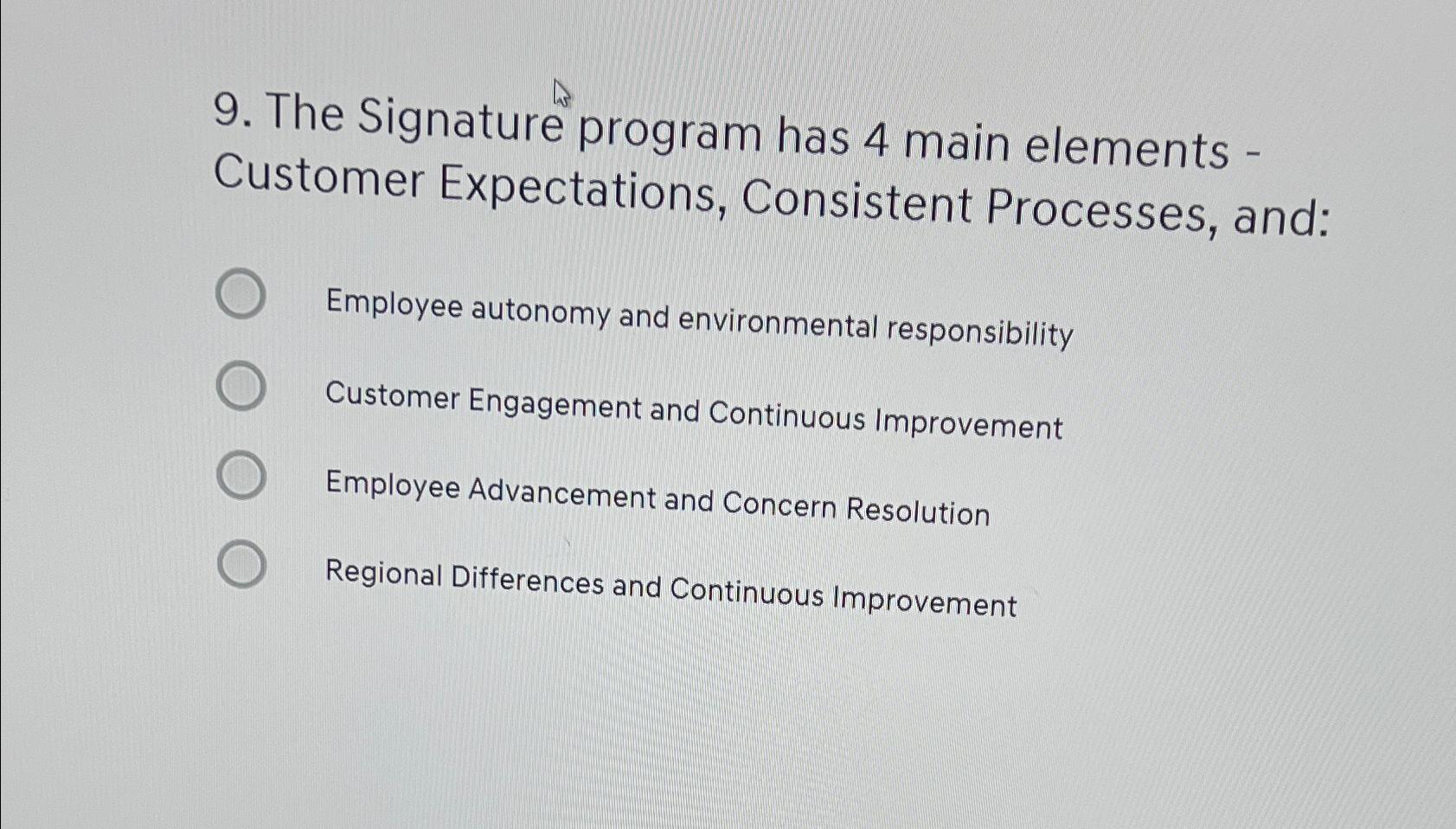 9. The Signature program has 4 main elements - Customer Expectations, Consistent Processes, and:

Employee autonomy and environmental responsibility

Customer Engagement and Continuous Improvement

Employee Advancement and Concern Resolution

Regional Differences and Continuous Improvement